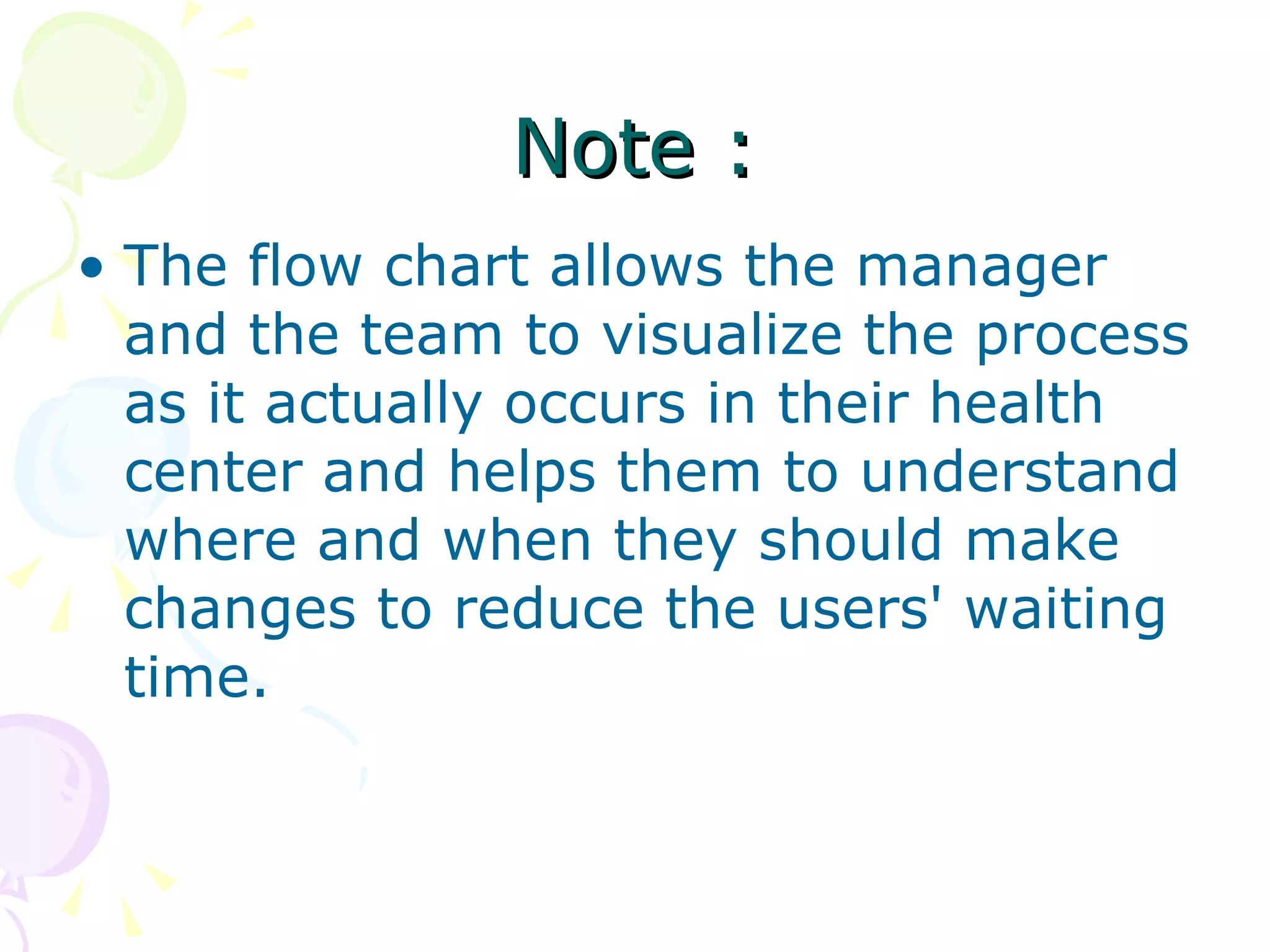 Note :

• The flow chart allows the manager and the team to visualize the process as it actually occurs in their health center and helps them to understand where and when they should make changes to reduce the users' waiting time.